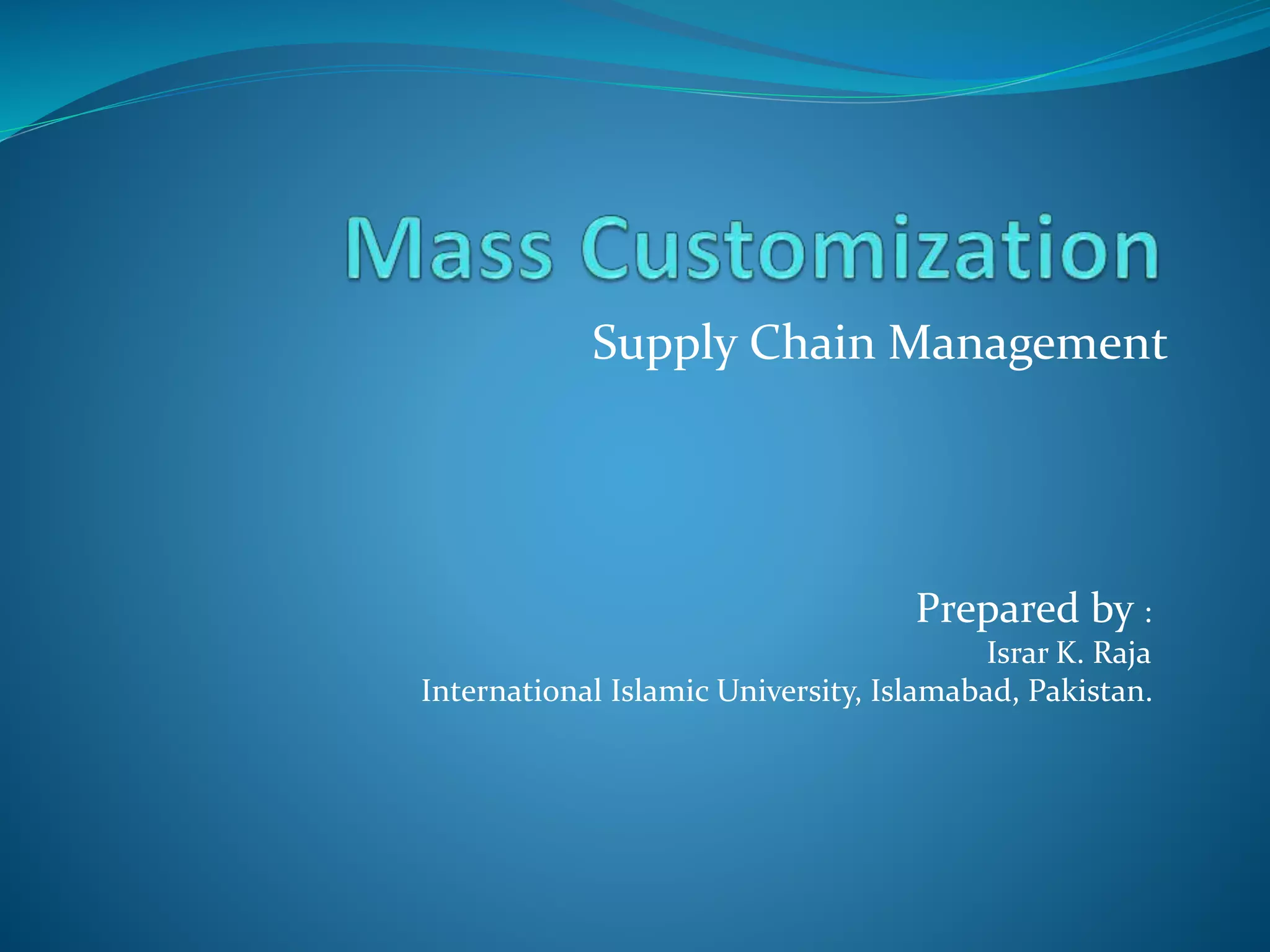 Mass Customization

Supply Chain Management

Prepared by :
Israr K. Raja
International Islamic University, Islamabad, Pakistan.